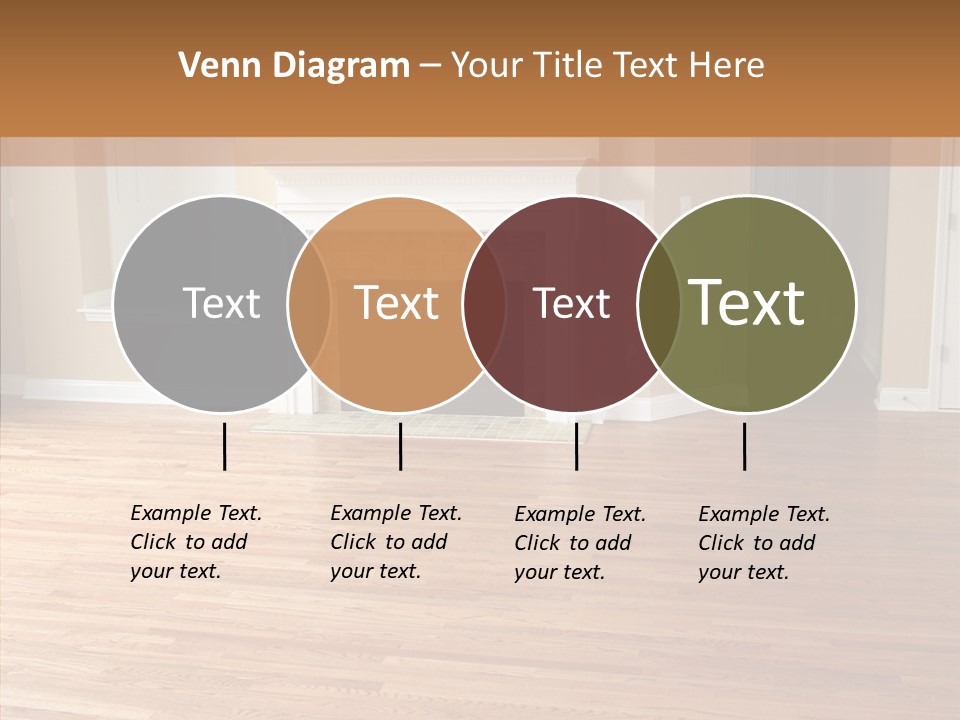 Venn Diagram – Your Title Text Here

Text

Text

Text

Text

Example Text. Click to add your text.

Example Text. Click to add your text.

Example Text. Click to add your text.

Example Text. Click to add your text.